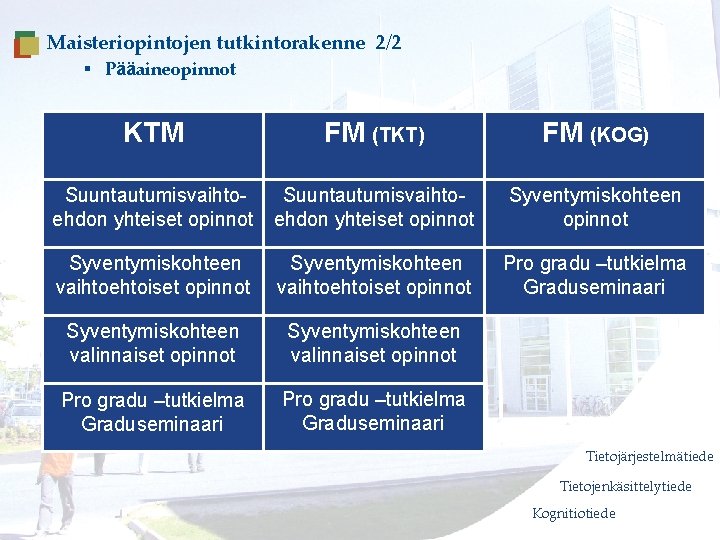 Maisteriopintojen tutkintorakenne 2/2

▪ Pääaineopinnot

| KTM | FM (TKT) | FM (KOG) |
|---|---|---|
| Suuntautumisvaihtoehdon yhteiset opinnot | Suuntautumisvaihtoehdon yhteiset opinnot | Syventymiskohteen opinnot |
| Syventymiskohteen vaihtoehtoiset opinnot | Syventymiskohteen vaihtoehtoiset opinnot | Pro gradu –tutkielma Graduseminaari |
| Syventymiskohteen valinnaiset opinnot | Syventymiskohteen valinnaiset opinnot | |
| Pro gradu –tutkielma Graduseminaari | Pro gradu –tutkielma Graduseminaari | |

Tietojärjestelmätiede

Tietojenkäsittelytiede

Kognitiotiede